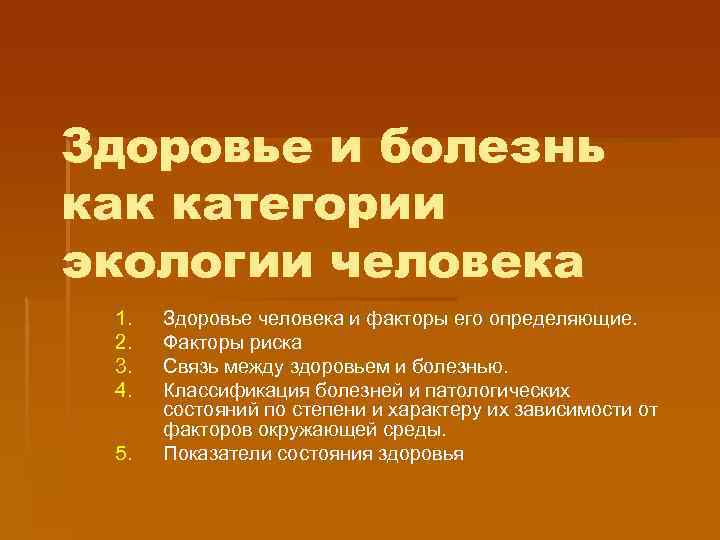 Здоровье и болезнь как категории экологии человека

1. Здоровье человека и факторы его определяющие.
2. Факторы риска
3. Связь между здоровьем и болезнью.
4. Классификация болезней и патологических состояний по степени и характеру их зависимости от факторов окружающей среды.
5. Показатели состояния здоровья